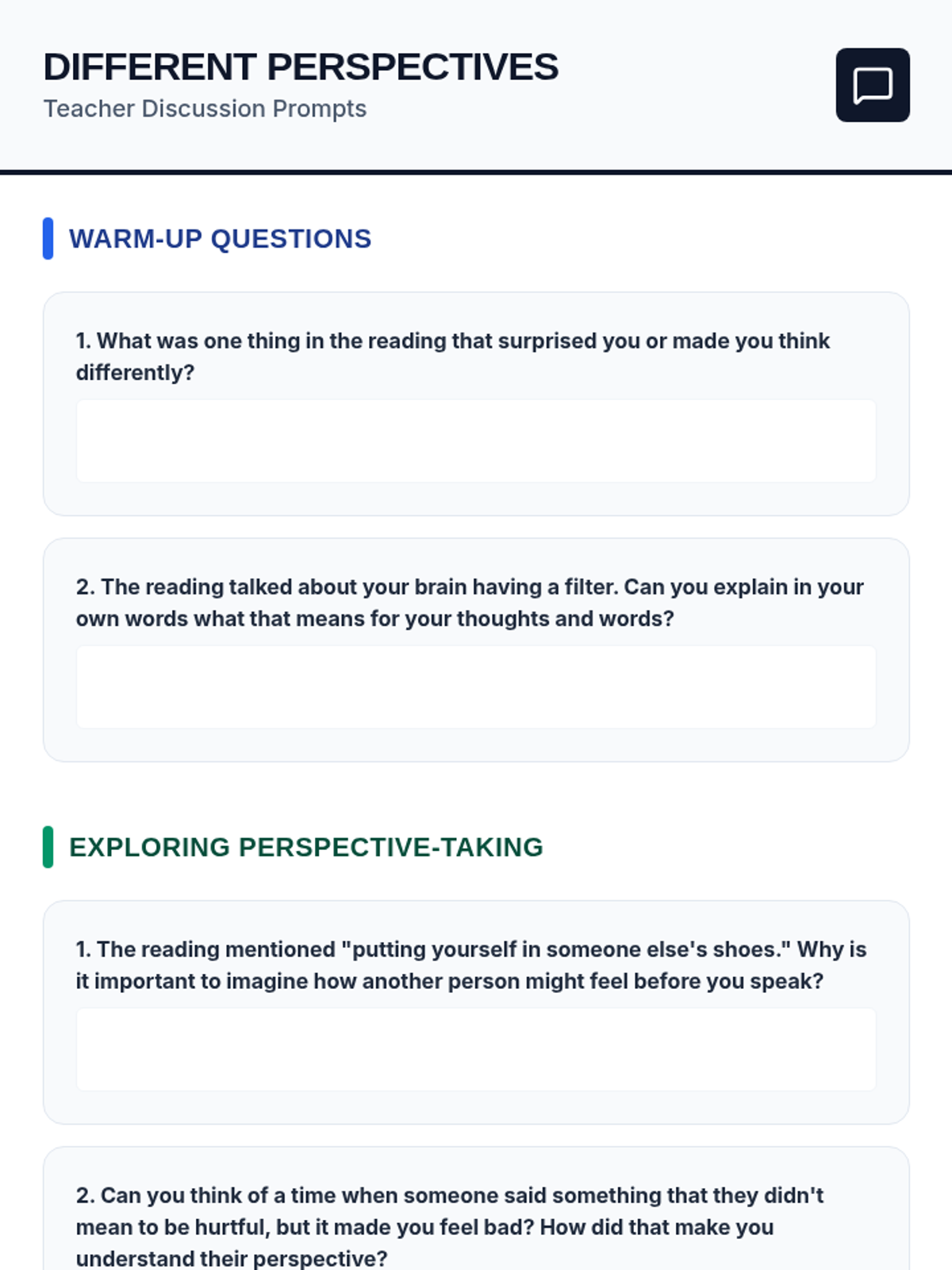 DIFFERENT PERSPECTIVES
Teacher Discussion Prompts

WARM-UP QUESTIONS

1. What was one thing in the reading that surprised you or made you think differently?

2. The reading talked about your brain having a filter. Can you explain in your own words what that means for your thoughts and words?

EXPLORING PERSPECTIVE-TAKING

1. The reading mentioned "putting yourself in someone else's shoes." Why is it important to imagine how another person might feel before you speak?

2. Can you think of a time when someone said something that they didn't mean to be hurtful, but it made you feel bad? How did that make you understand their perspective?